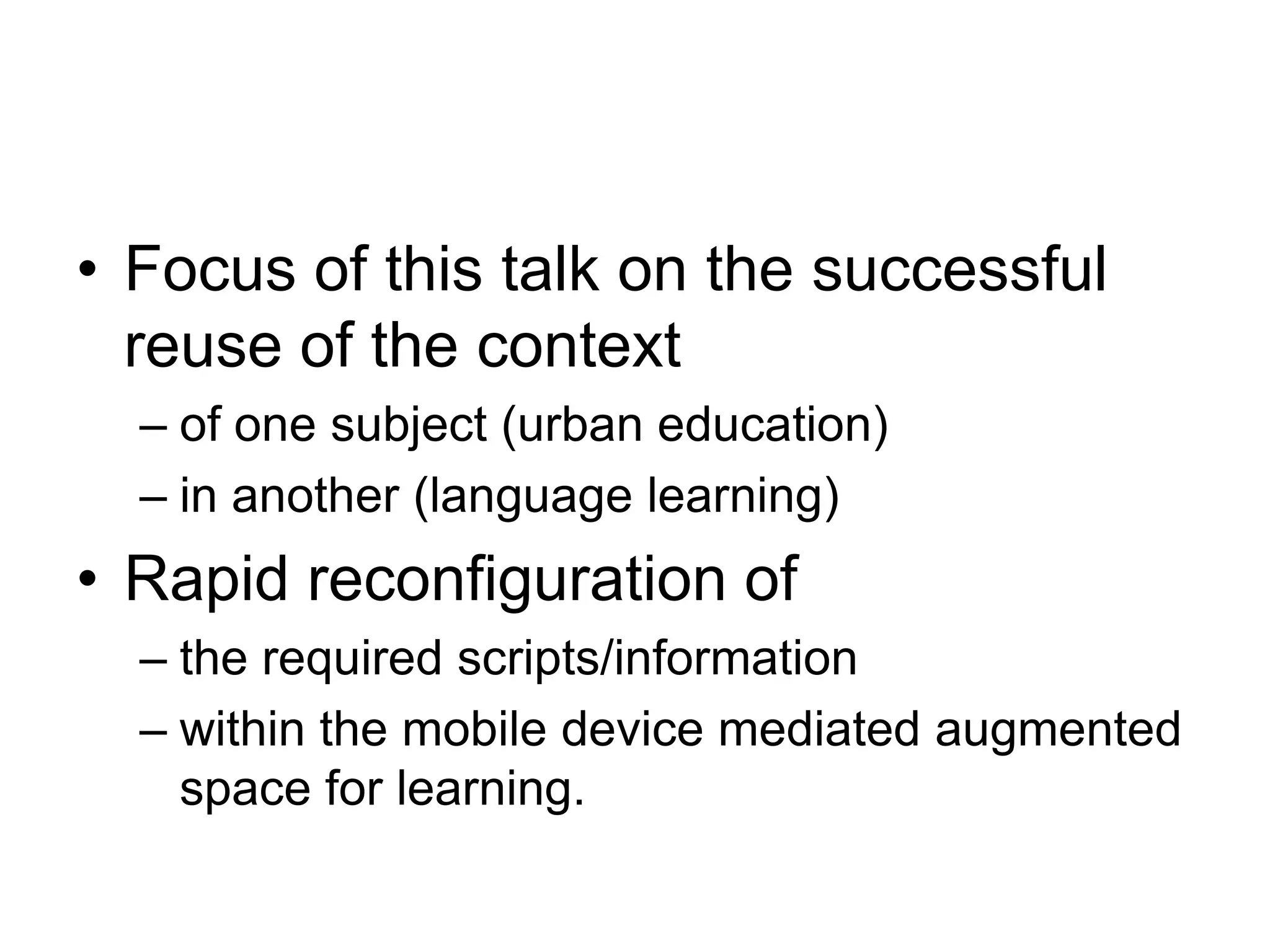 • Focus of this talk on the successful reuse of the context

– of one subject (urban education)

– in another (language learning)

• Rapid reconfiguration of

– the required scripts/information

– within the mobile device mediated augmented space for learning.